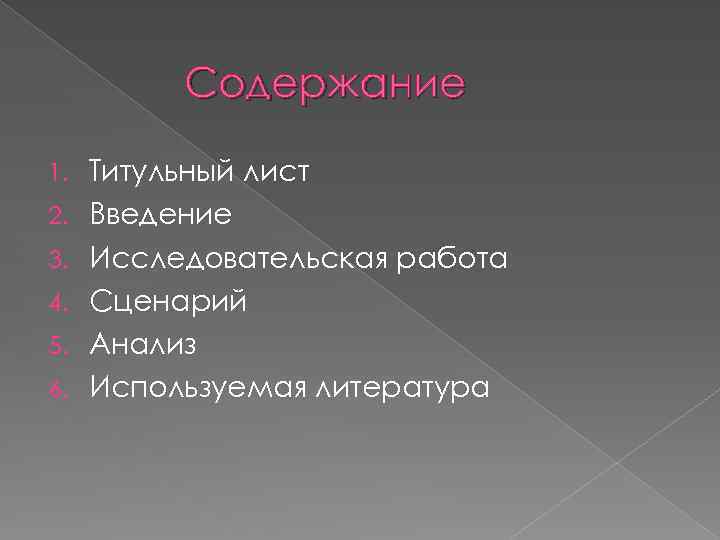 Содержание

1. Титульный лист
2. Введение
3. Исследовательская работа
4. Сценарий
5. Анализ
6. Используемая литература